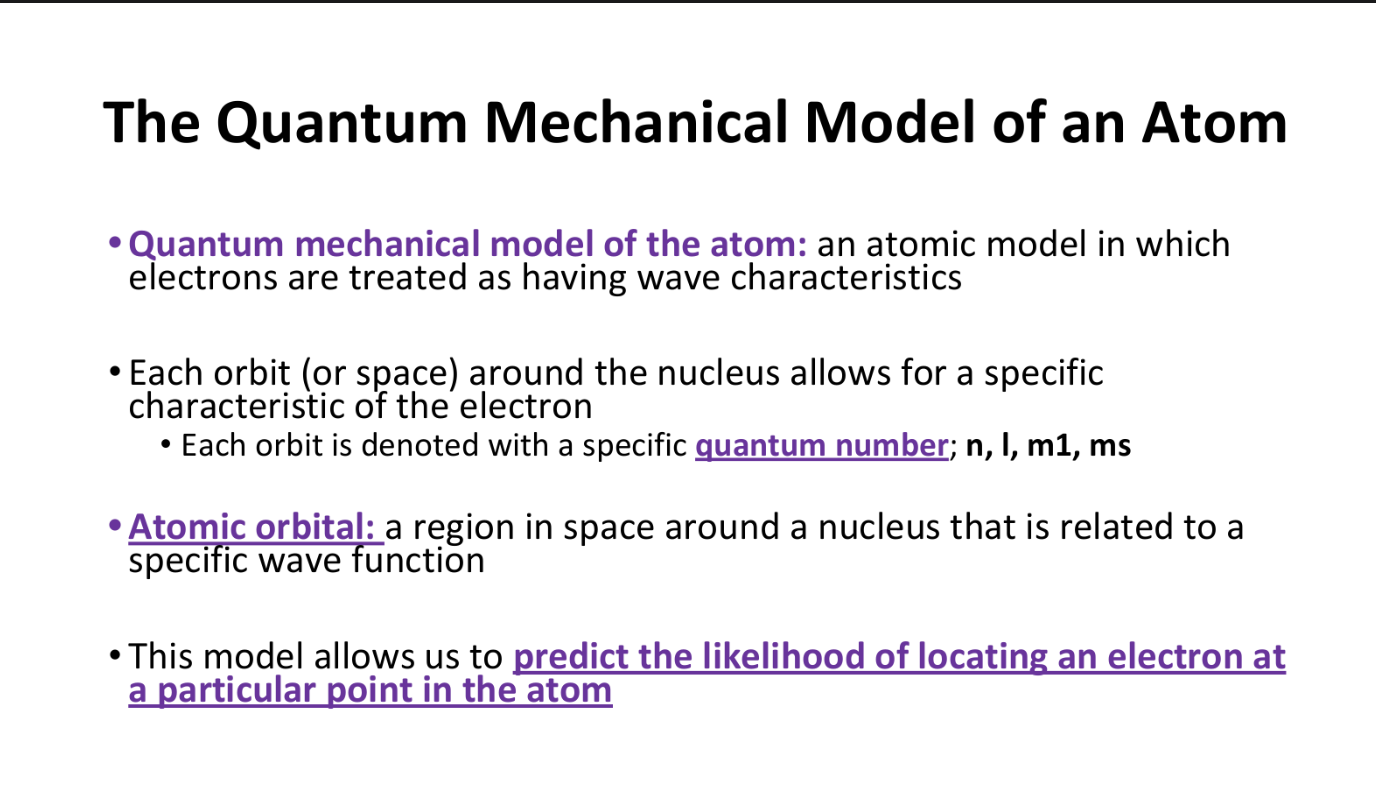 The Quantum Mechanical Model of an Atom

• Quantum mechanical model of the atom: an atomic model in which electrons are treated as having wave characteristics

• Each orbit (or space) around the nucleus allows for a specific characteristic of the electron
  • Each orbit is denoted with a specific quantum number; n, l, m1, ms

• Atomic orbital: a region in space around a nucleus that is related to a specific wave function

• This model allows us to predict the likelihood of locating an electron at a particular point in the atom